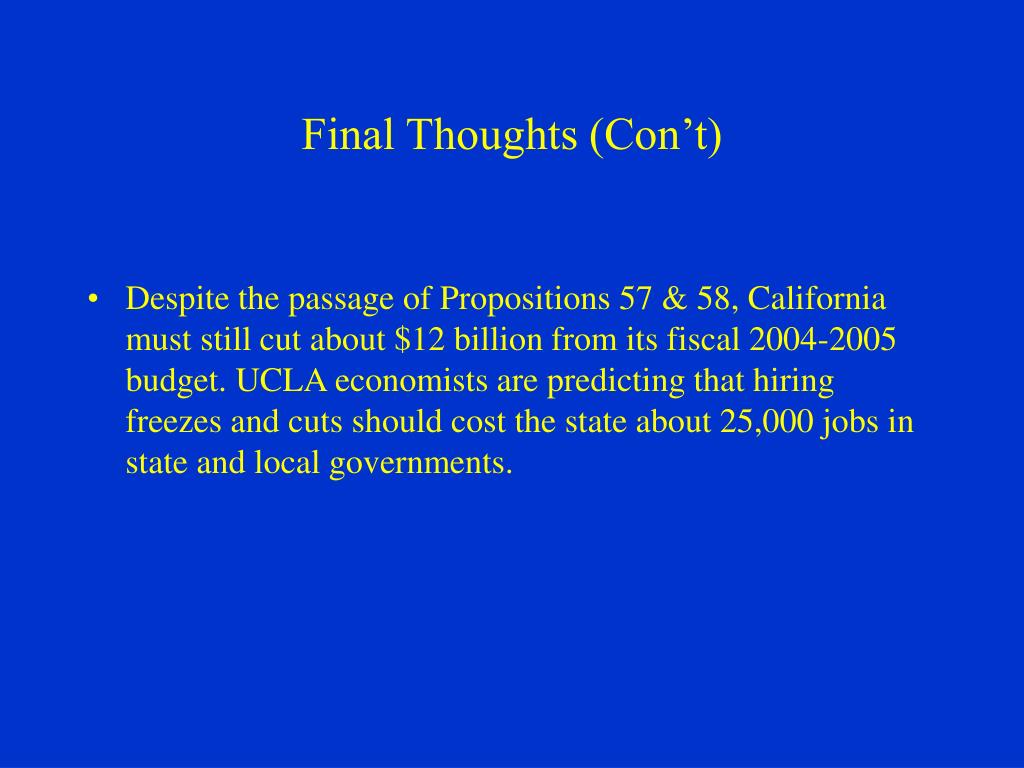 Final Thoughts (Con’t)

• Despite the passage of Propositions 57 & 58, California must still cut about \$12 billion from its fiscal 2004-2005 budget. UCLA economists are predicting that hiring freezes and cuts should cost the state about 25,000 jobs in state and local governments.